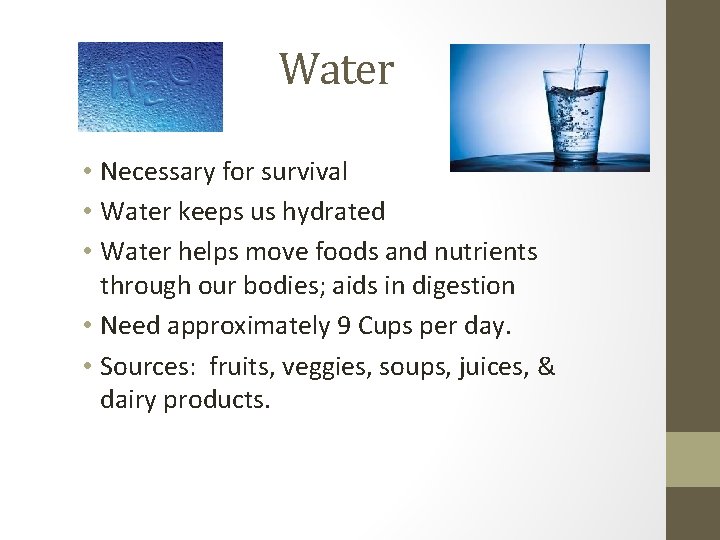 $H_2O$

Water

• Necessary for survival
• Water keeps us hydrated
• Water helps move foods and nutrients through our bodies; aids in digestion
• Need approximately 9 Cups per day.
• Sources: fruits, veggies, soups, juices, & dairy products.